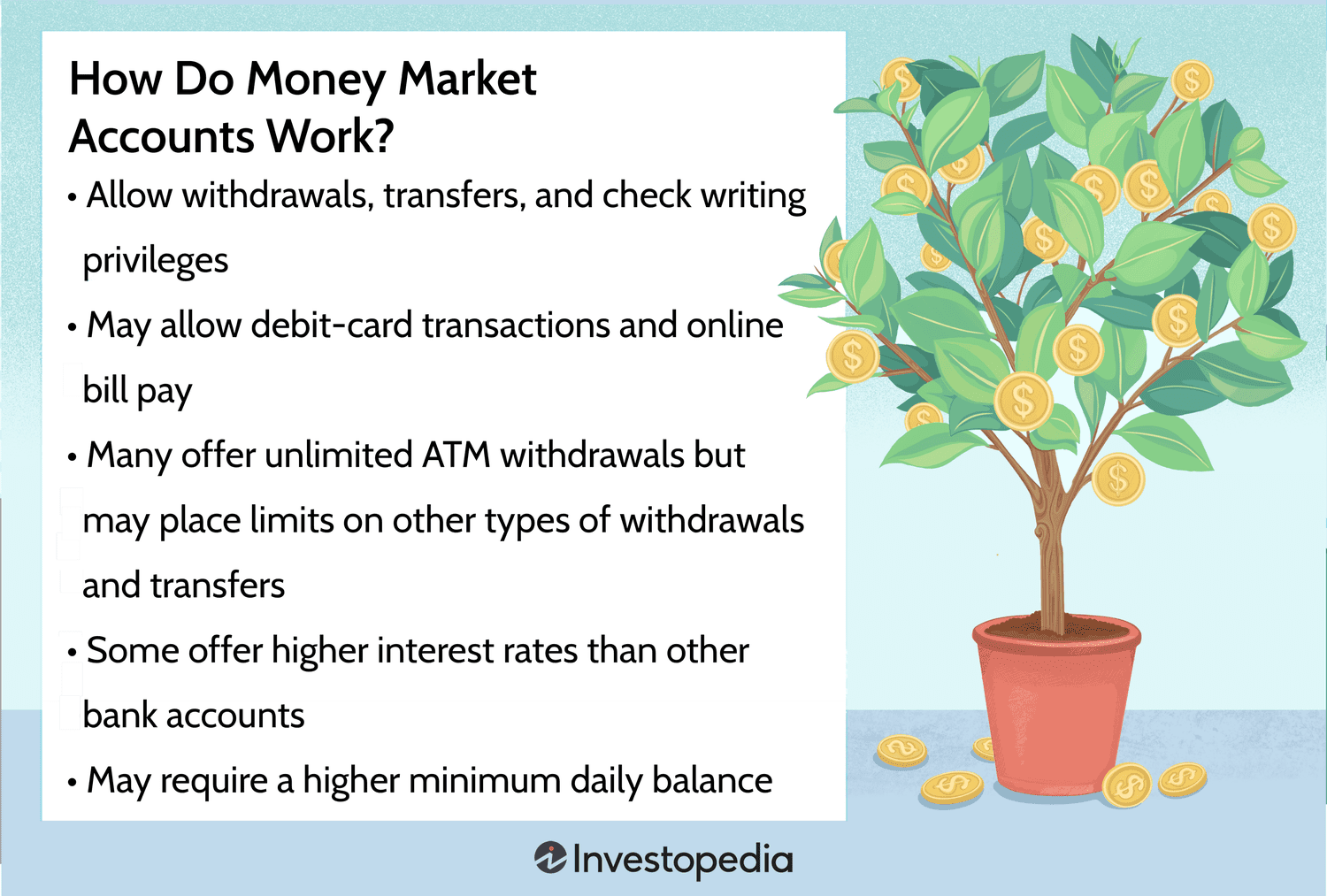 How Do Money Market Accounts Work?

• Allow withdrawals, transfers, and check writing privileges

• May allow debit-card transactions and online bill pay

• Many offer unlimited ATM withdrawals but may place limits on other types of withdrawals and transfers

• Some offer higher interest rates than other bank accounts

• May require a higher minimum daily balance

Investopedia